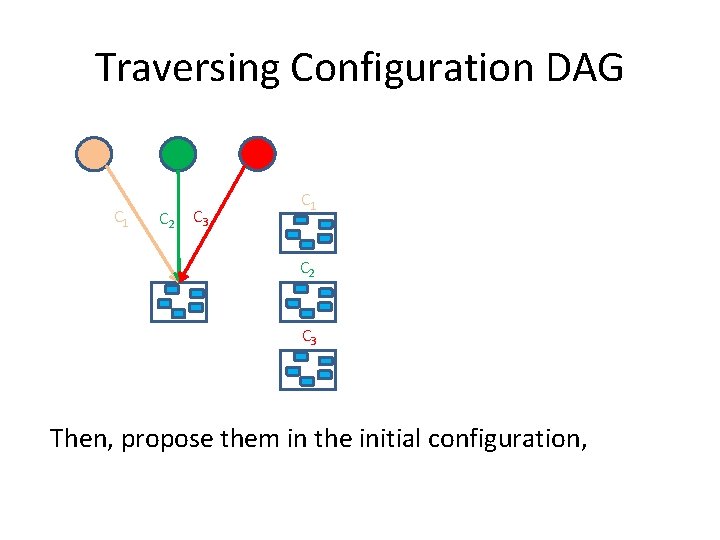 Traversing Configuration DAG

$C_1$ $C_2$ $C_3$

$C_1$

$C_2$

$C_3$

Then, propose them in the initial configuration,